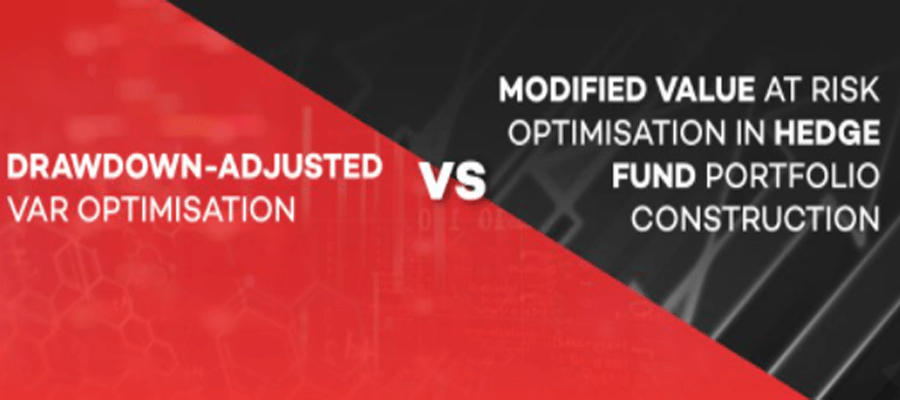 DRAWDOWN-ADJUSTED VAR OPTIMISATION

VS

MODIFIED VALUE AT RISK OPTIMISATION IN HEDGE FUND PORTFOLIO CONSTRUCTION